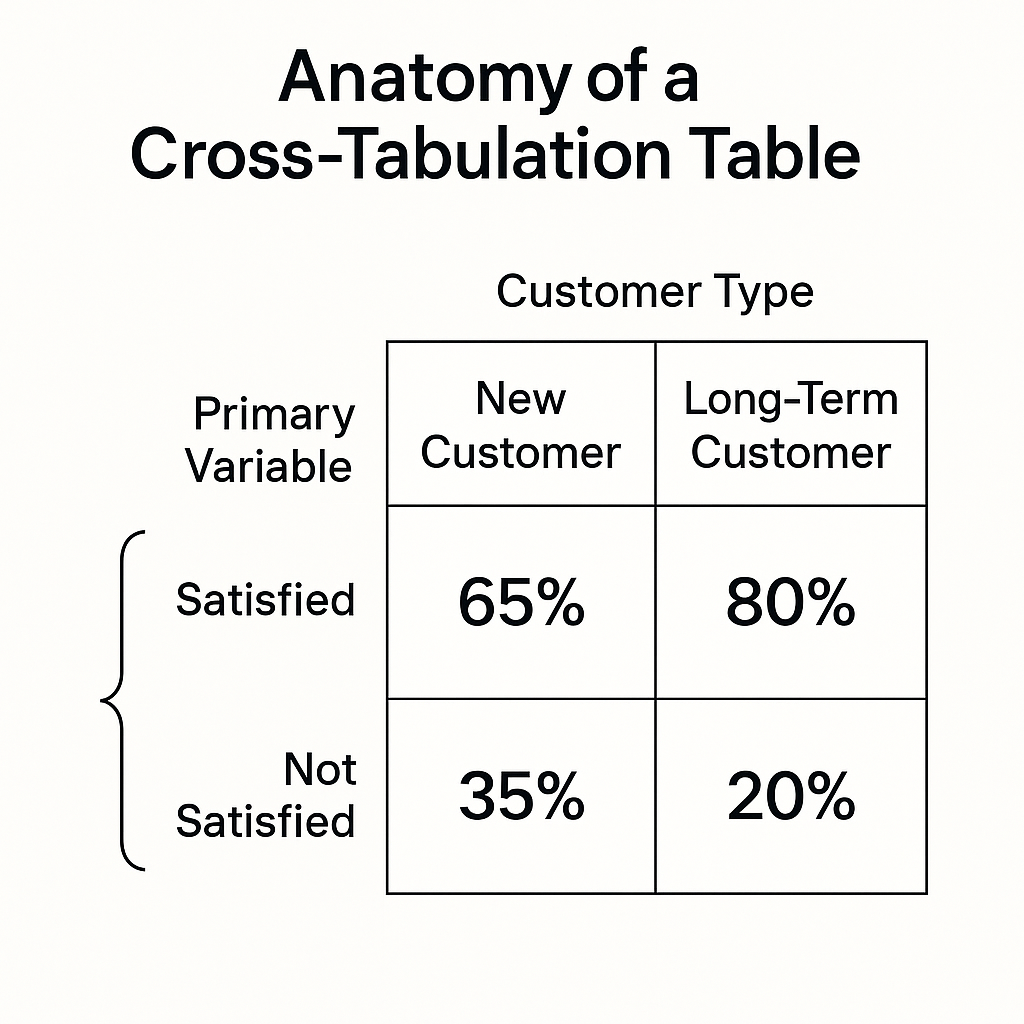 Anatomy of a Cross-Tabulation Table

Customer Type

| Primary Variable | New Customer | Long-Term Customer |
|---|---|---|
| Satisfied | 65% | 80% |
| Not Satisfied | 35% | 20% |